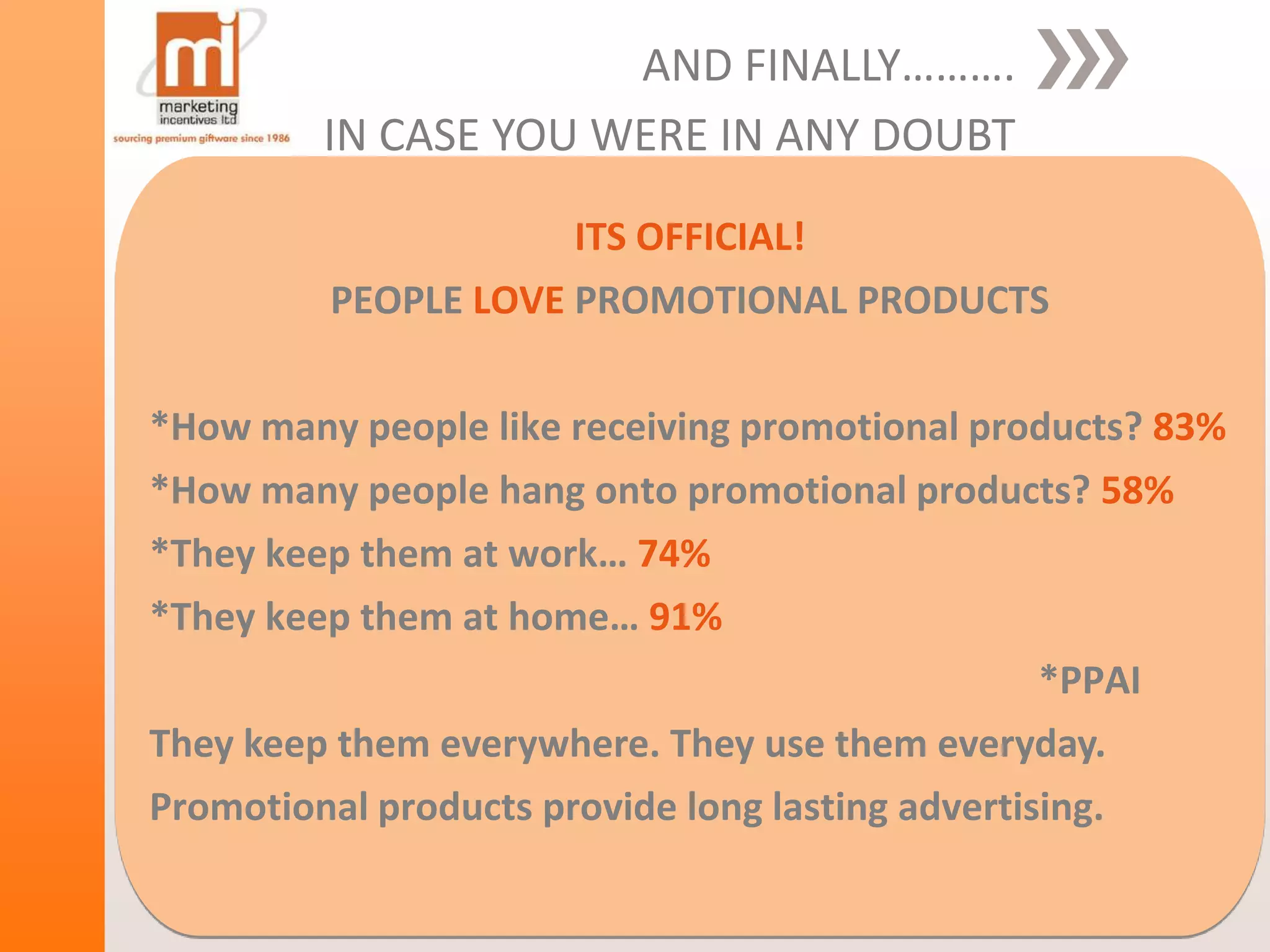 mi
marketing incentives ltd
sourcing premium giftware since 1986

AND FINALLY……….

IN CASE YOU WERE IN ANY DOUBT

ITS OFFICIAL!

PEOPLE LOVE PROMOTIONAL PRODUCTS

*How many people like receiving promotional products? 83%

*How many people hang onto promotional products? 58%

*They keep them at work… 74%

*They keep them at home… 91%

*PPAI

They keep them everywhere. They use them everyday.

Promotional products provide long lasting advertising.